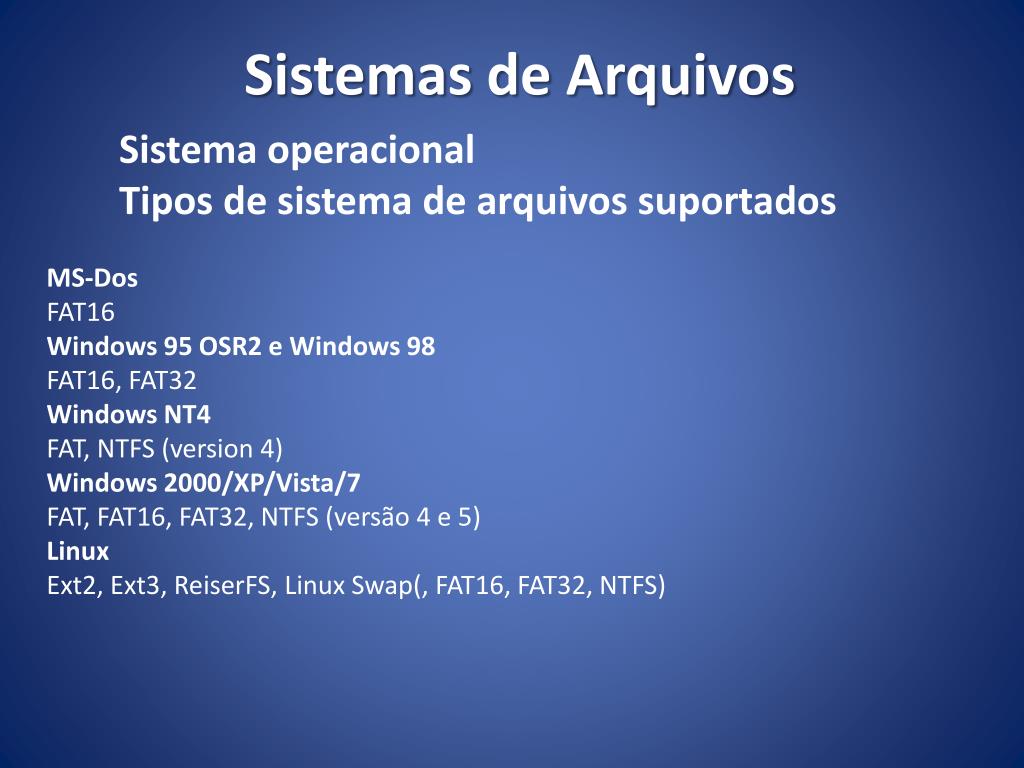 Sistemas de Arquivos

Sistema operacional
Tipos de sistema de arquivos suportados

MS-Dos
FAT16
Windows 95 OSR2 e Windows 98
FAT16, FAT32
Windows NT4
FAT, NTFS (version 4)
Windows 2000/XP/Vista/7
FAT, FAT16, FAT32, NTFS (versão 4 e 5)
Linux
Ext2, Ext3, ReiserFS, Linux Swap(, FAT16, FAT32, NTFS)